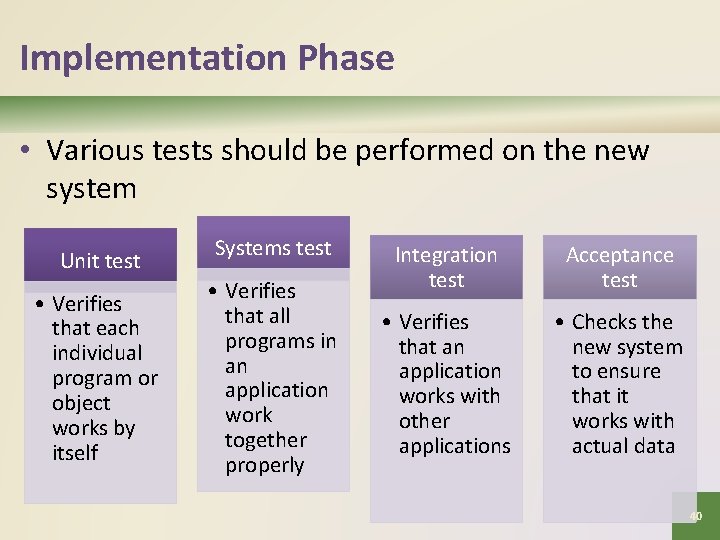 Implementation Phase

• Various tests should be performed on the new system

Unit test

• Verifies that each individual program or object works by itself

Systems test

• Verifies that all programs in an application work together properly

Integration test

• Verifies that an application works with other applications

Acceptance test

• Checks the new system to ensure that it works with actual data

40